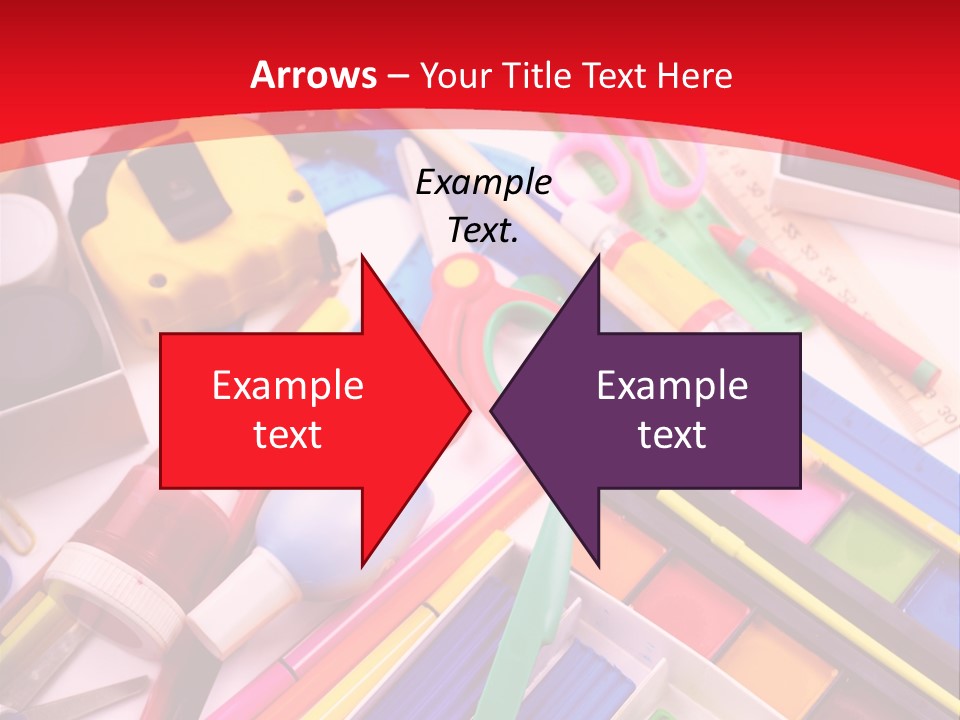 Arrows – Your Title Text Here

Example Text.

Example text

Example text